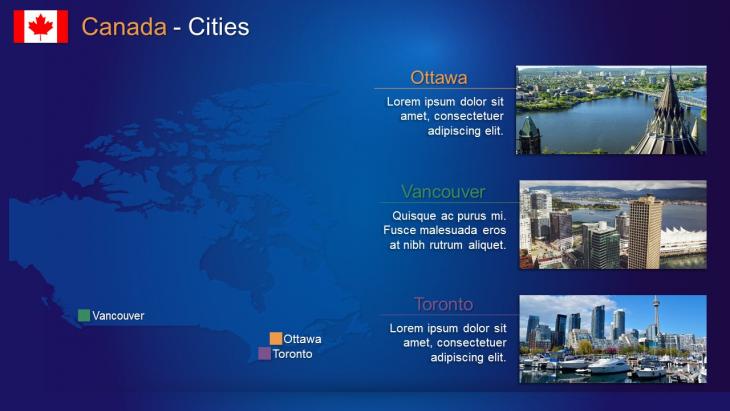 Canada - Cities

Ottawa

Lorem ipsum dolor sit amet, consectetuer adipiscing elit.

Vancouver

Quisque ac purus mi. Fusce malesuada eros at nibh rutrum aliquet.

Toronto

Lorem ipsum dolor sit amet, consectetuer adipiscing elit.

Vancouver

Ottawa

Toronto